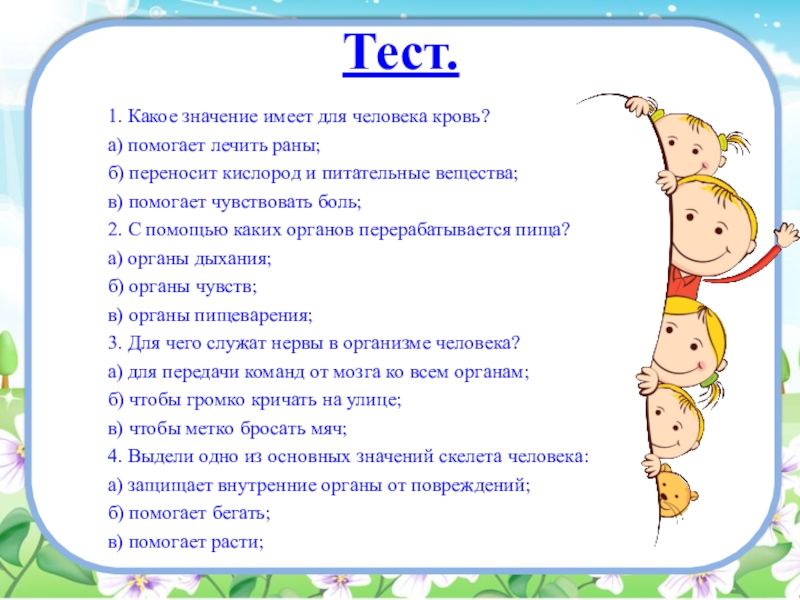 Тест.

1. Какое значение имеет для человека кровь?
а) помогает лечить раны;
б) переносит кислород и питательные вещества;
в) помогает чувствовать боль;
2. С помощью каких органов перерабатывается пища?
а) органы дыхания;
б) органы чувств;
в) органы пищеварения;
3. Для чего служат нервы в организме человека?
а) для передачи команд от мозга ко всем органам;
б) чтобы громко кричать на улице;
в) чтобы метко бросать мяч;
4. Выдели одно из основных значений скелета человека:
а) защищает внутренние органы от повреждений;
б) помогает бегать;
в) помогает расти;